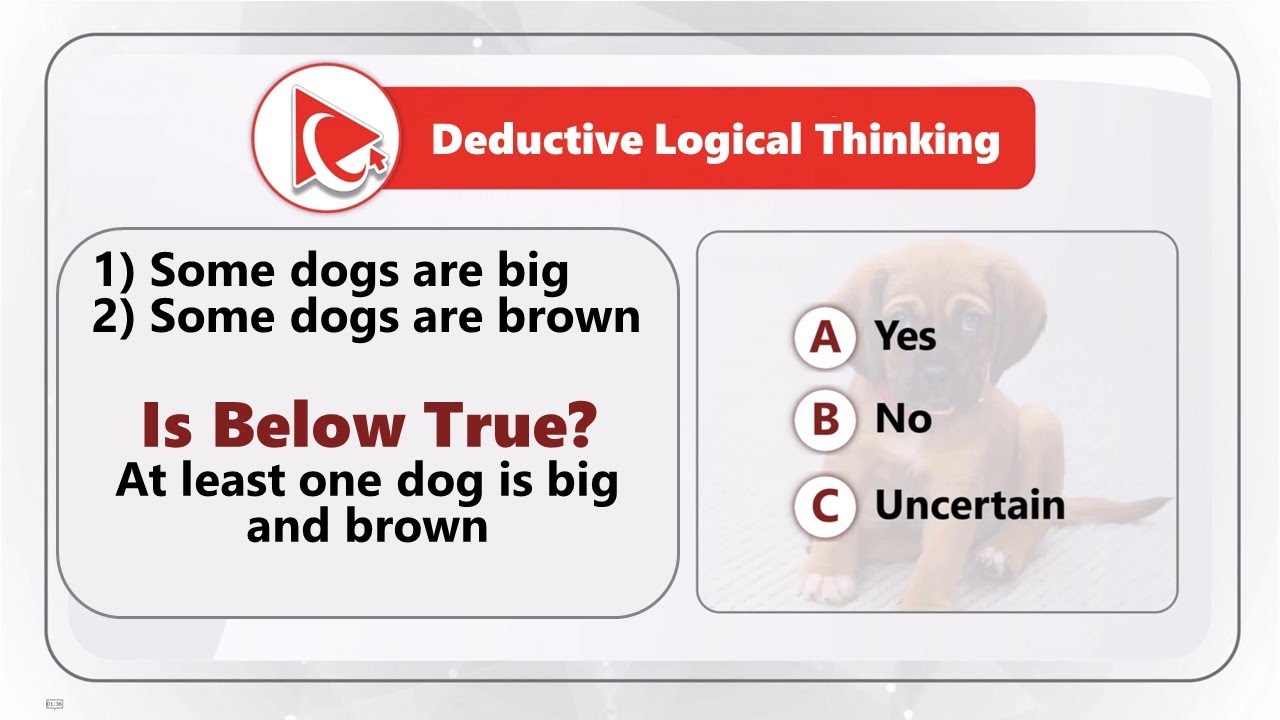 Deductive Logical Thinking

1) Some dogs are big
2) Some dogs are brown

Is Below True?
At least one dog is big and brown

A Yes
B No
C Uncertain

01:36